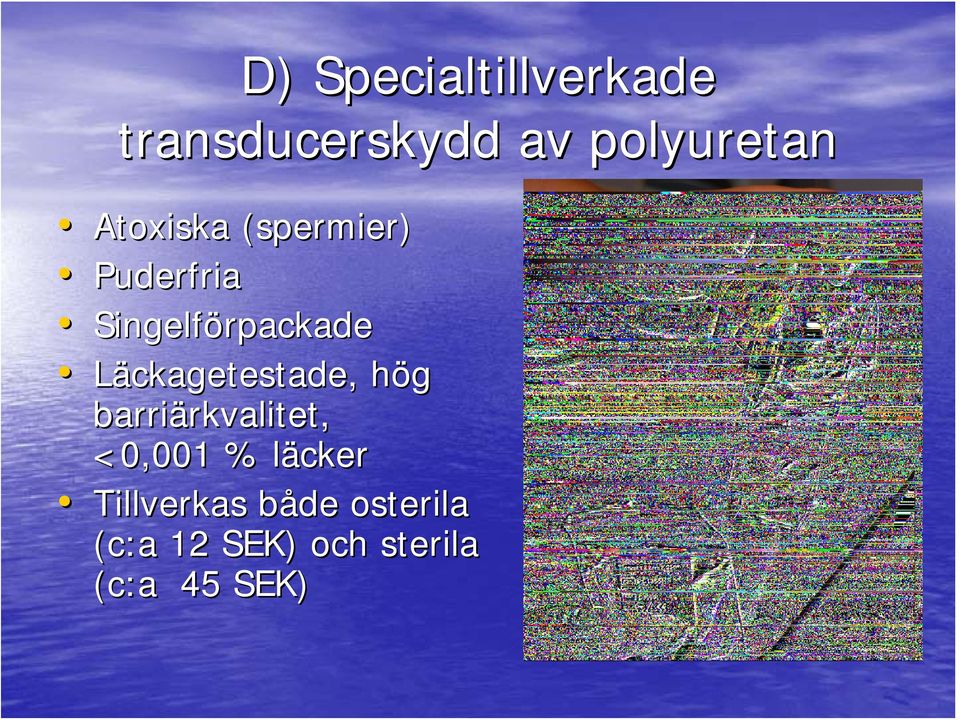 D) Specialtillverkade transducerskydd av polyuretan

• Atoxiska (spermier)
• Puderfria
• Singelförpackade
• Läckagetestade, hög barriärkvalitet, <0,001 % läcker
• Tillverkas både osterila (c:a 12 SEK) och sterila (c:a 45 SEK)